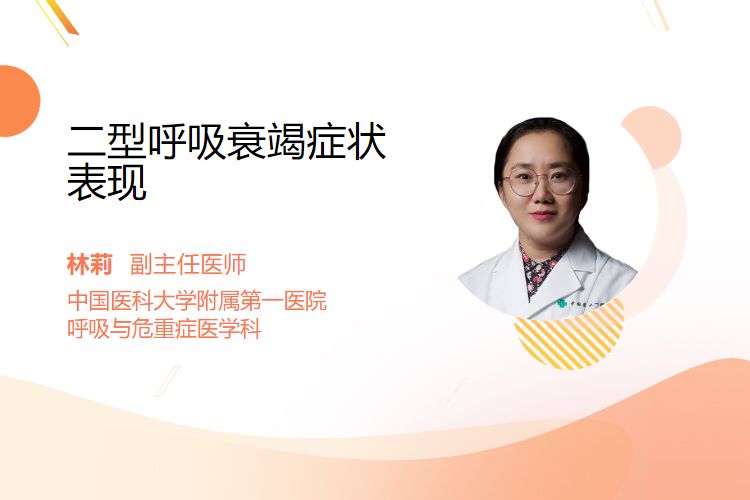 二型呼吸衰竭症状表现

林莉 副主任医师
中国医科大学附属第一医院
呼吸与危重症医学科